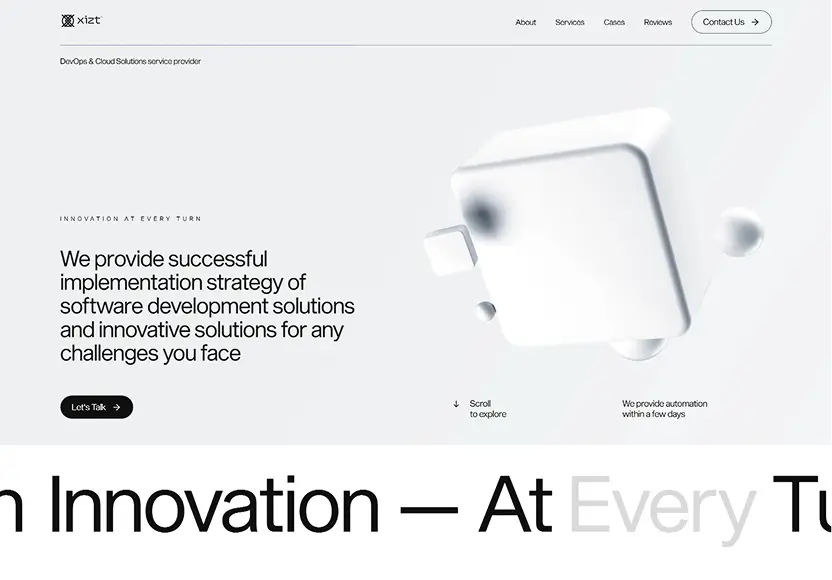 xizt

About Services Cases Reviews Contact Us →

DevOps & Cloud Solutions service provider

INNOVATION AT EVERY TURN

We provide successful implementation strategy of software development solutions and innovative solutions for any challenges you face

Let's Talk →

↓ Scroll to explore

We provide automation within a few days

n Innovation — At Every Tu